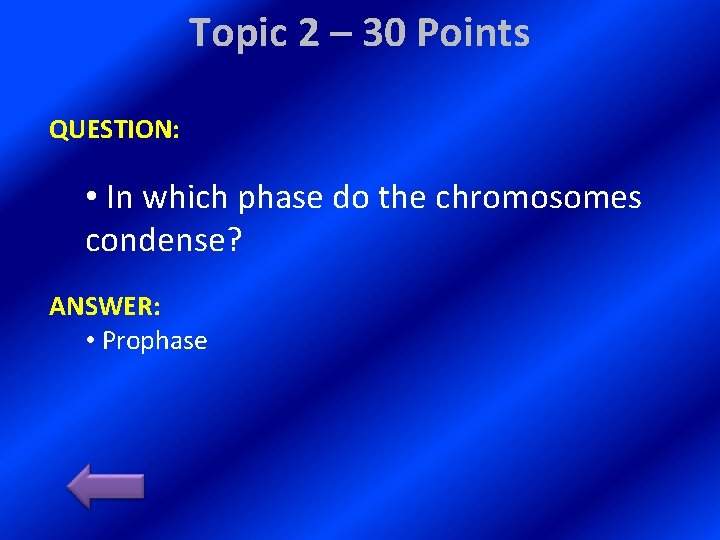 Topic 2 – 30 Points

QUESTION:

• In which phase do the chromosomes condense?

ANSWER:

• Prophase